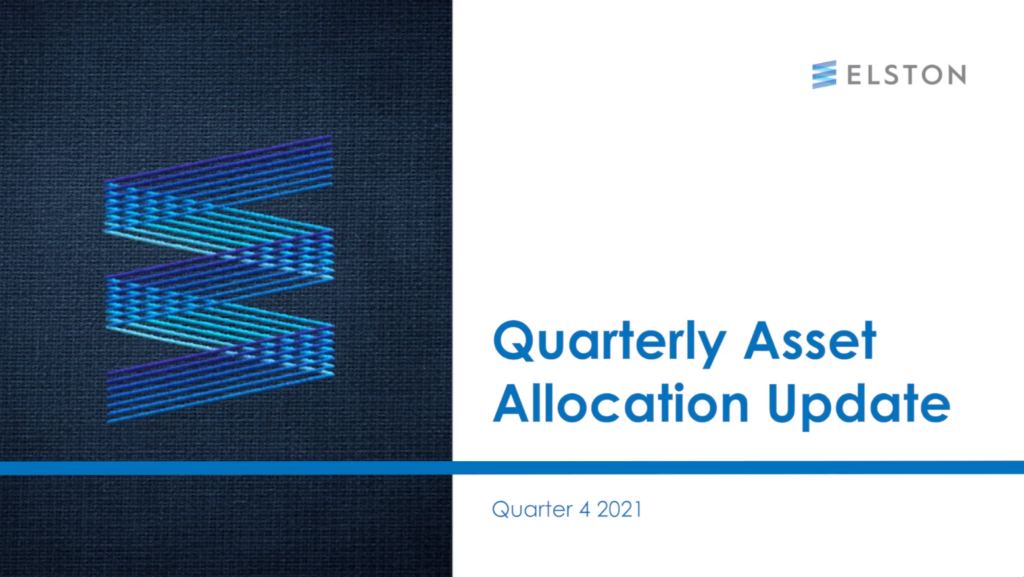 ELSTON

Quarterly Asset Allocation Update

Quarter 4 2021